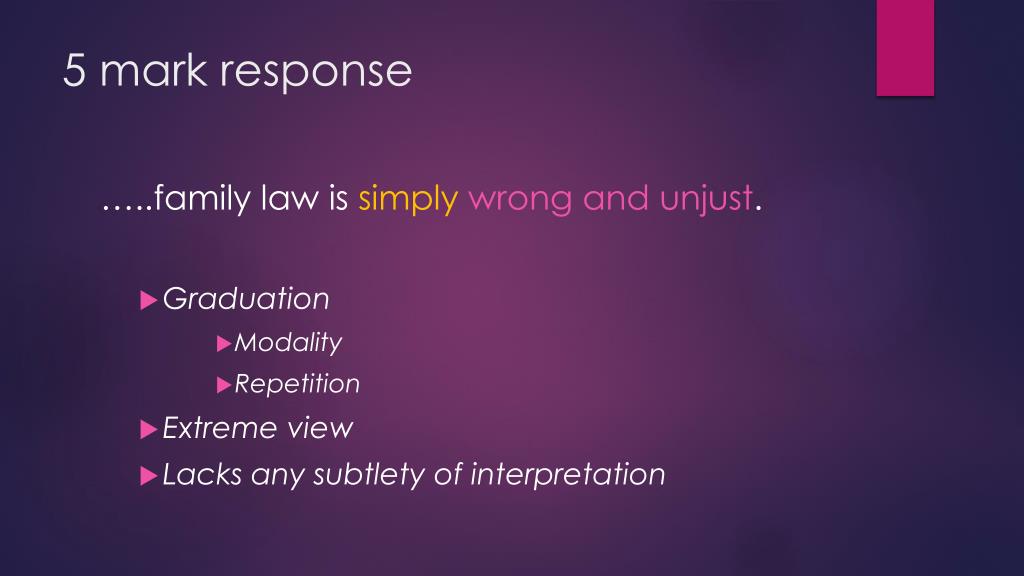 5 mark response

…..family law is simply wrong and unjust.

Graduation
Modality
Repetition
Extreme view
Lacks any subtlety of interpretation